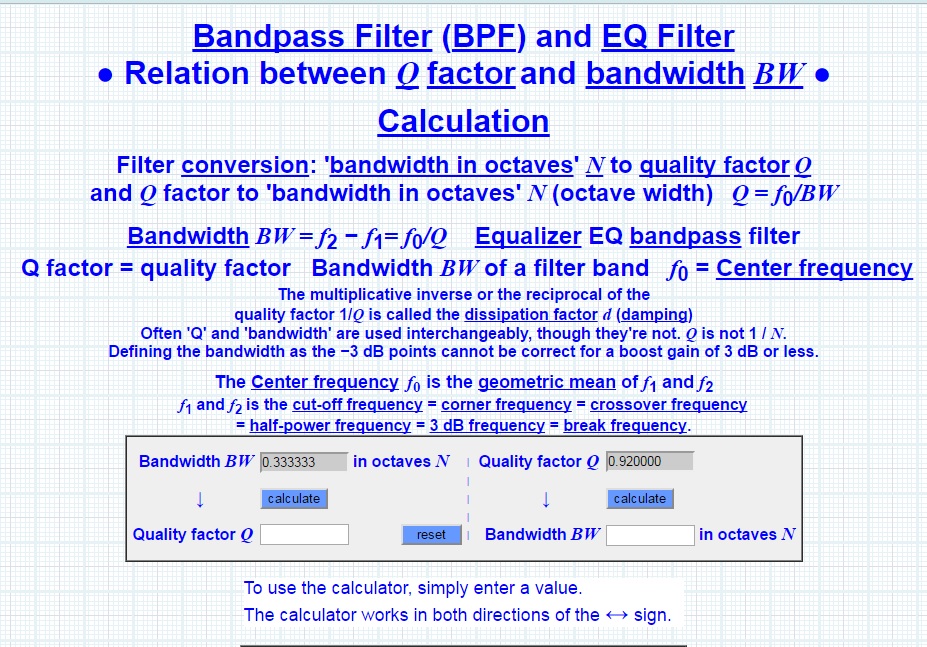 Bandpass Filter (BPF) and EQ Filter
● Relation between $Q$ factor and bandwidth $BW$ ●
Calculation

Filter conversion: 'bandwidth in octaves' $N$ to quality factor $Q$ and $Q$ factor to 'bandwidth in octaves' $N$ (octave width) $Q = f_0/BW$

Bandwidth $BW = f_2 - f_1 = f_0/Q$ Equalizer EQ bandpass filter
Q factor = quality factor Bandwidth $BW$ of a filter band $f_0$ = Center frequency

The multiplicative inverse or the reciprocal of the quality factor $1/Q$ is called the dissipation factor $d$ (damping)
Often 'Q' and 'bandwidth' are used interchangeably, though they're not. $Q$ is not $1 / N$.
Defining the bandwidth as the −3 dB points cannot be correct for a boost gain of 3 dB or less.

The Center frequency $f_0$ is the geometric mean of $f_1$ and $f_2$
$f_1$ and $f_2$ is the cut-off frequency = corner frequency = crossover frequency = half-power frequency = 3 dB frequency = break frequency.

Bandwidth $BW$ 0.333333 in octaves $N$
↓
calculate
Quality factor $Q$
reset

Quality factor $Q$ 0.920000
↓
calculate
Bandwidth $BW$ in octaves $N$

To use the calculator, simply enter a value.
The calculator works in both directions of the ↔ sign.